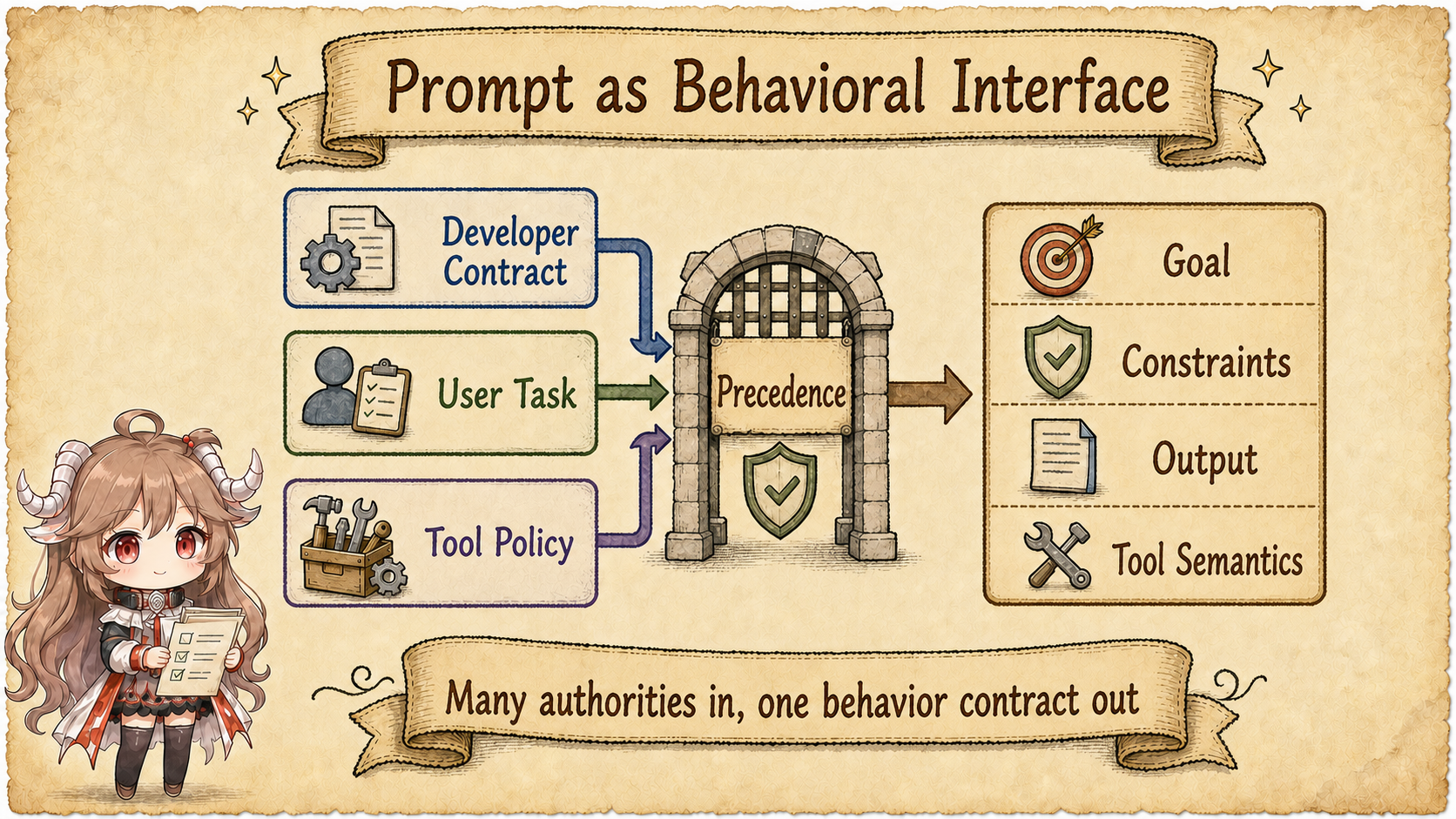 Prompt as Behavioral Interface

Developer Contract

User Task

Tool Policy

Precedence

Goal

Constraints

Output

Tool Semantics

Many authorities in, one behavior contract out